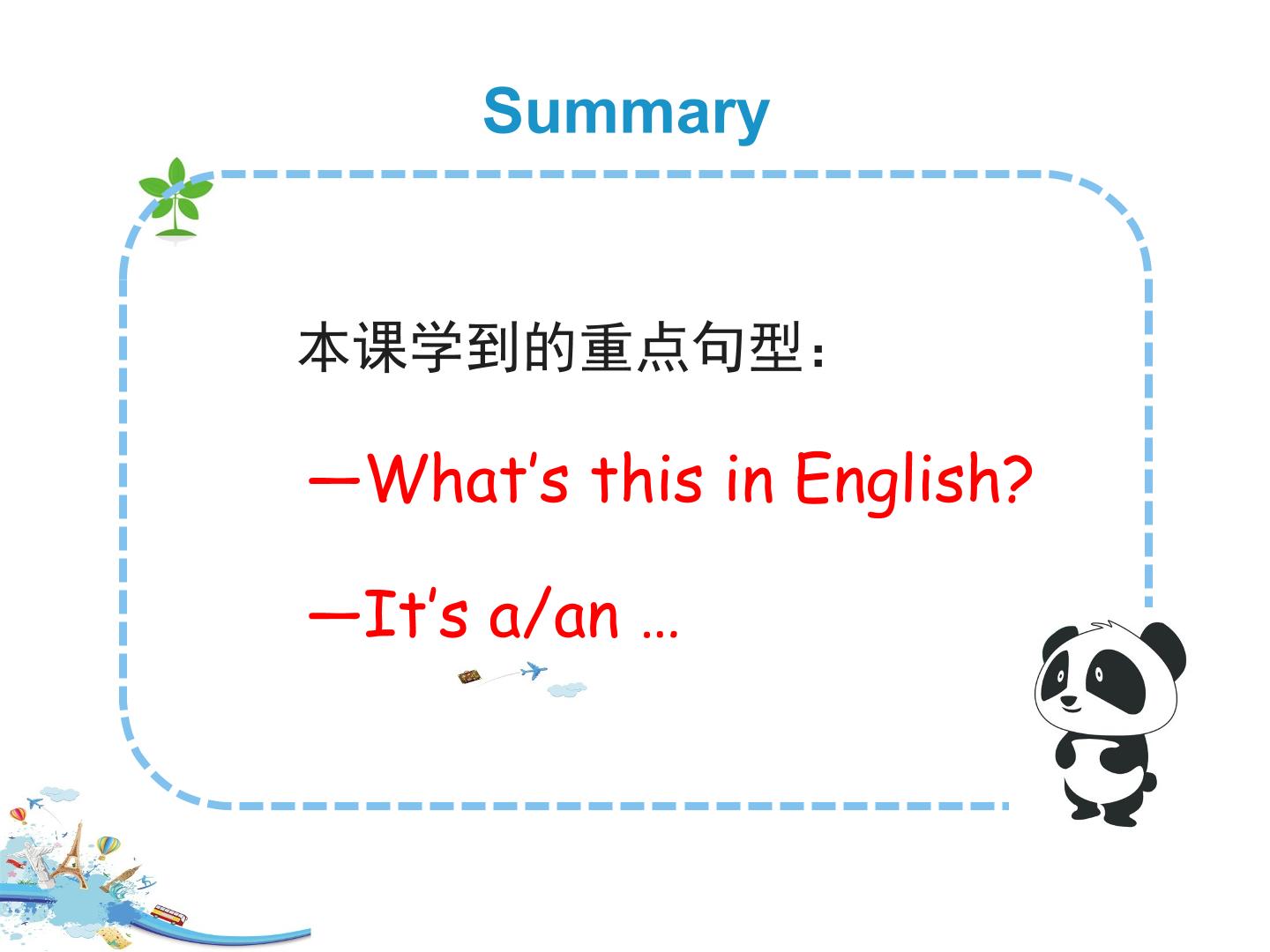 Summary

本课学到的重点句型：

—What's this in English?

—It's a/an …